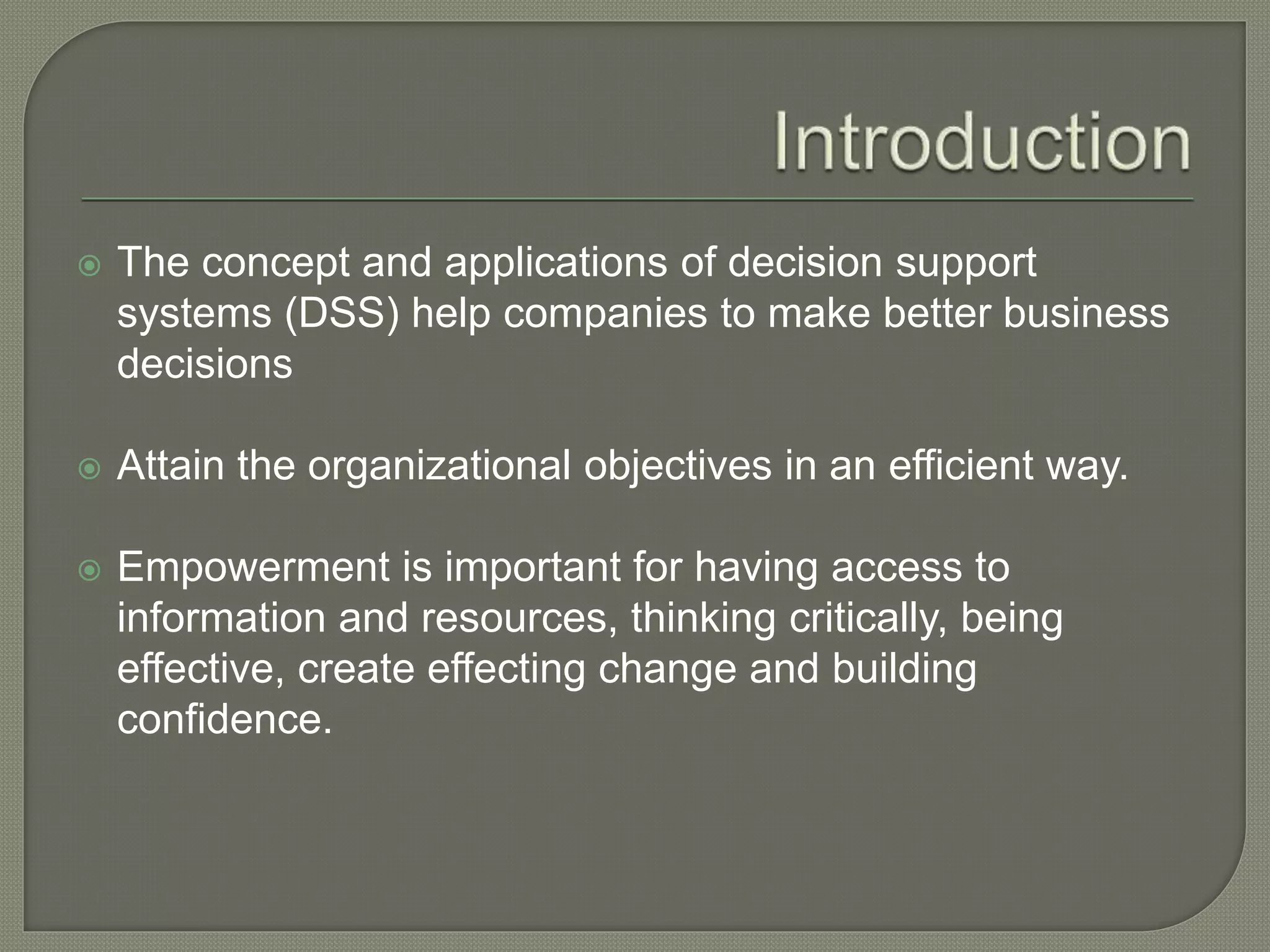 Introduction

The concept and applications of decision support systems (DSS) help companies to make better business decisions

Attain the organizational objectives in an efficient way.

Empowerment is important for having access to information and resources, thinking critically, being effective, create effecting change and building confidence.